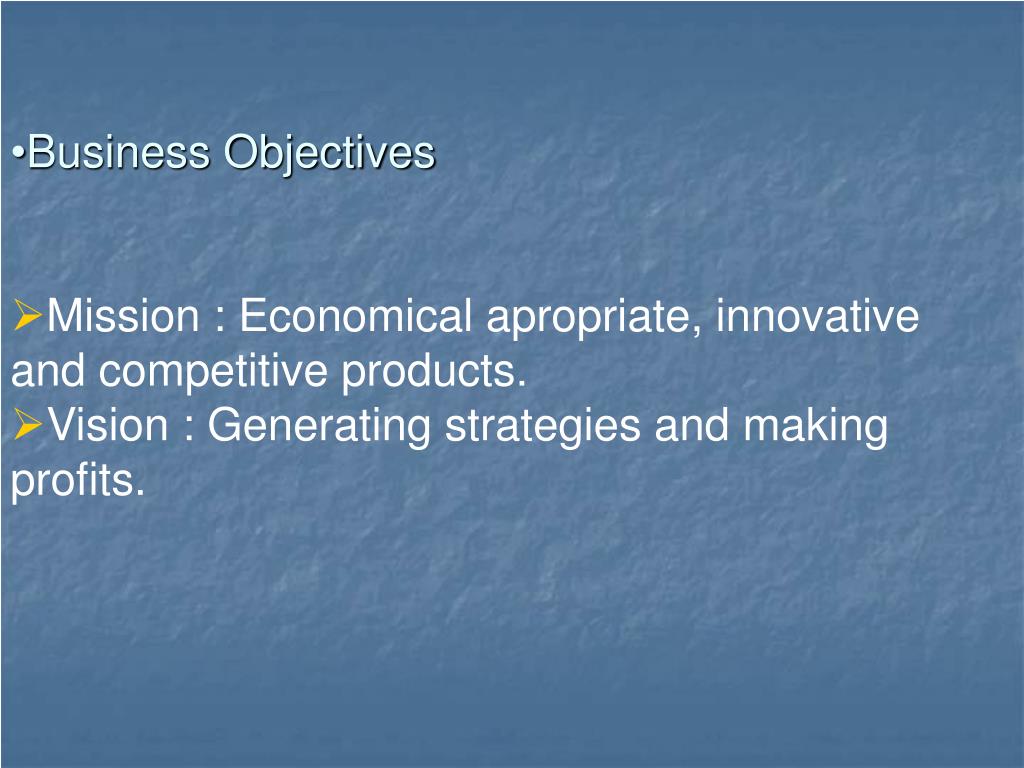 •Business Objectives

➢Mission : Economical apropriate, innovative and competitive products.
➢Vision : Generating strategies and making profits.